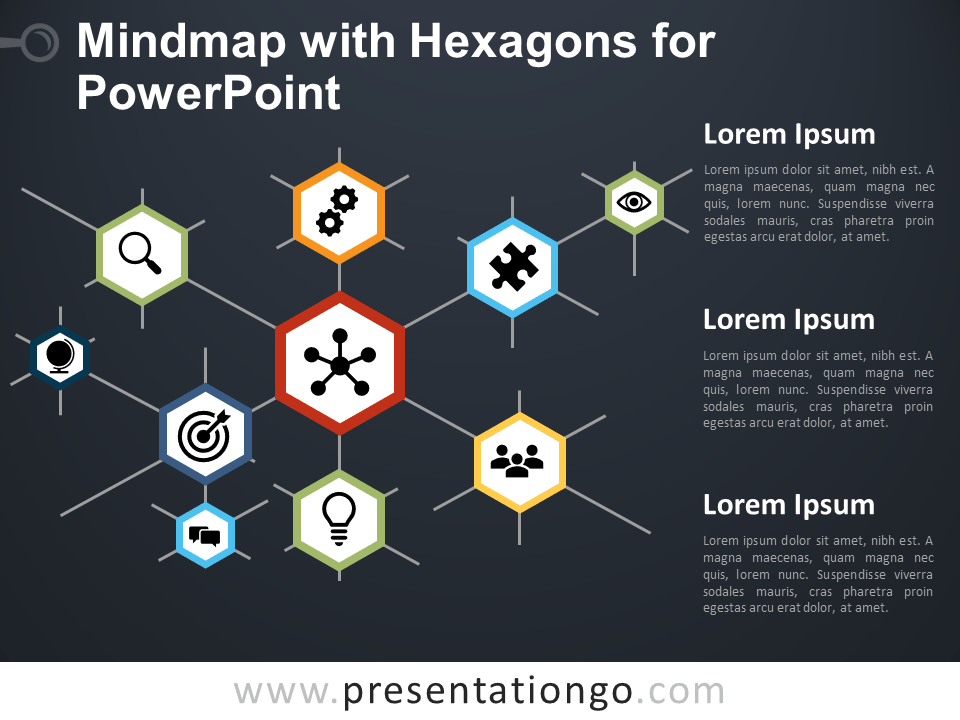 Mindmap with Hexagons for PowerPoint

Lorem Ipsum

Lorem ipsum dolor sit amet, nibh est. A magna maecenas, quam magna nec quis, lorem nunc. Suspendisse viverra sodales mauris, cras pharetra proin egestas arcu erat dolor, at amet.

Lorem Ipsum

Lorem ipsum dolor sit amet, nibh est. A magna maecenas, quam magna nec quis, lorem nunc. Suspendisse viverra sodales mauris, cras pharetra proin egestas arcu erat dolor, at amet.

Lorem Ipsum

Lorem ipsum dolor sit amet, nibh est. A magna maecenas, quam magna nec quis, lorem nunc. Suspendisse viverra sodales mauris, cras pharetra proin egestas arcu erat dolor, at amet.

www.presentationgo.com